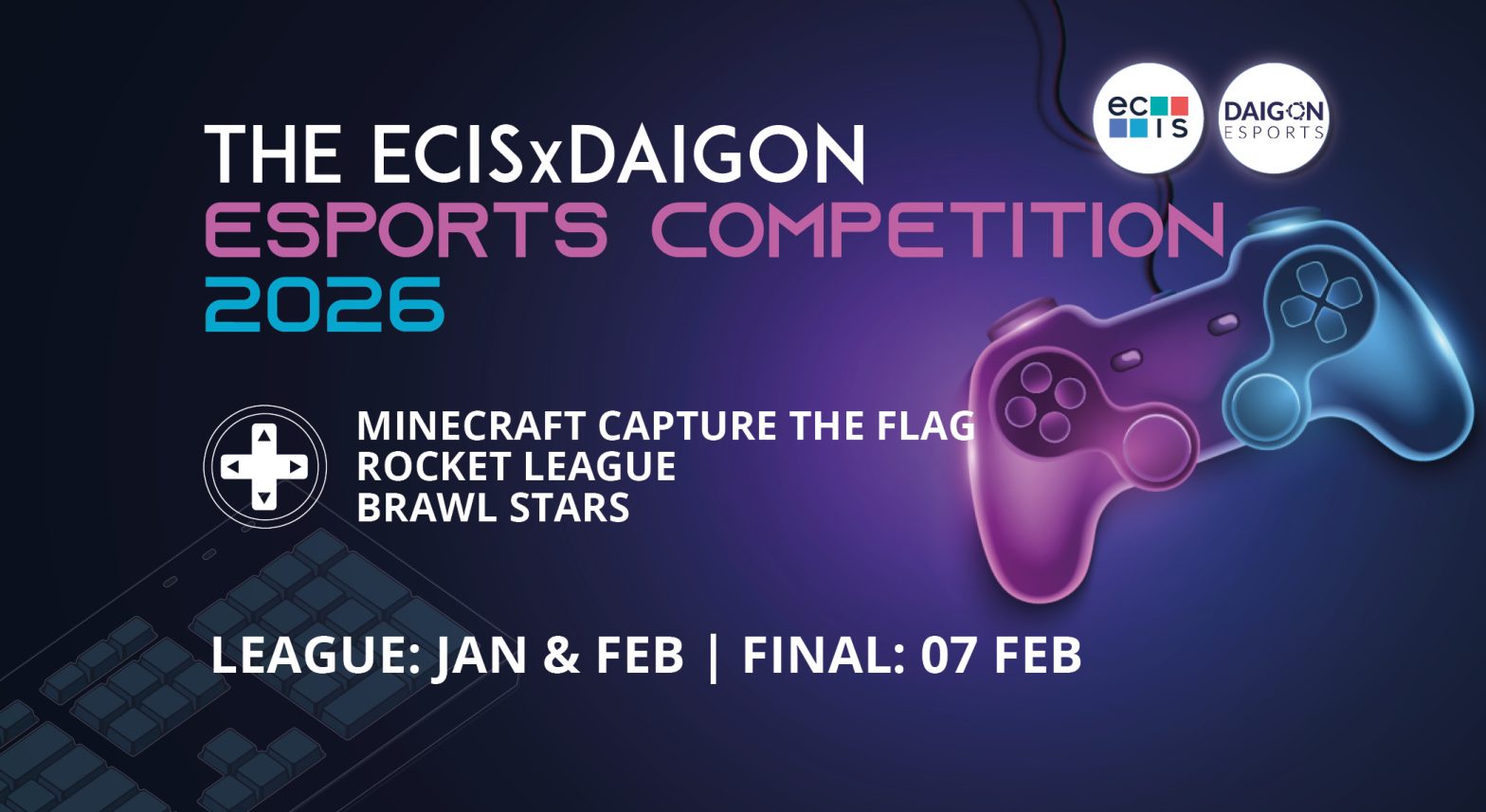 ec IS

DAIGON ESPORTS

THE ECISxDAIGON
ESPORTS COMPETITION
2026

MINECRAFT CAPTURE THE FLAG
ROCKET LEAGUE
BRAWL STARS

LEAGUE: JAN & FEB | FINAL: 07 FEB